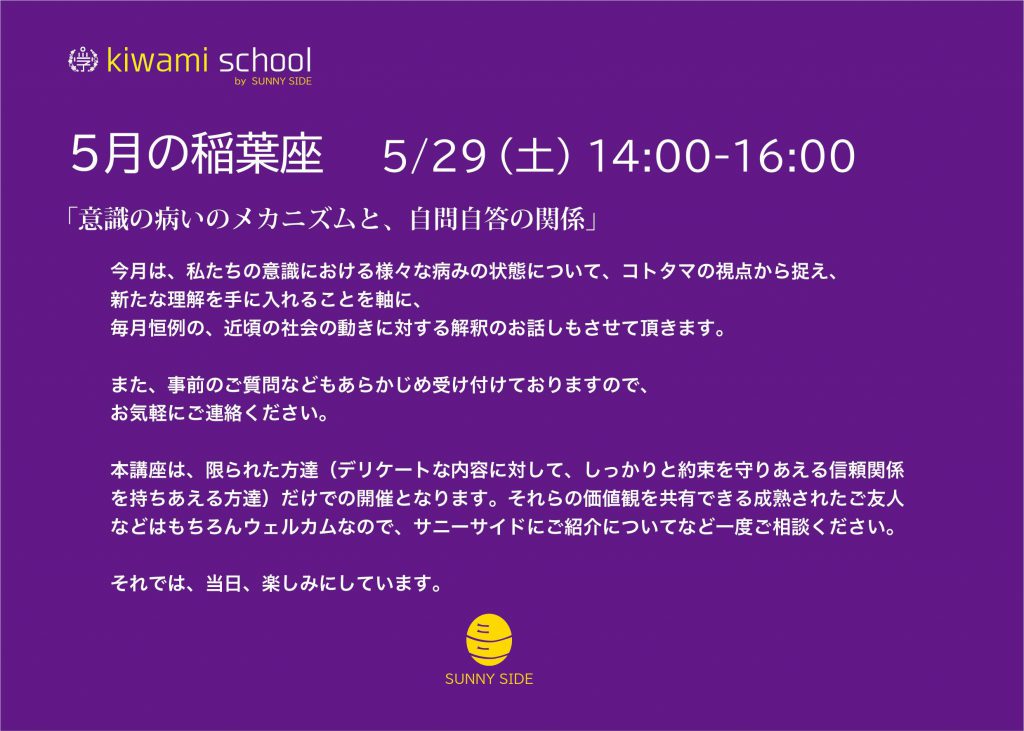 kiwami school
by SUNNY SIDE

5月の稲葉座　5/29（土）14:00-16:00

「意識の病いのメカニズムと、自問自答の関係」

今月は、私たちの意識における様々な病みの状態について、コトタマの視点から捉え、新たな理解を手に入れることを軸に、毎月恒例の、近頃の社会の動きに対する解釈のお話しもさせて頂きます。

また、事前のご質問などもあらかじめ受け付けておりますので、お気軽にご連絡ください。

本講座は、限られた方達（デリケートな内容に対して、しっかりと約束を守りあえる信頼関係を持ちあえる方達）だけでの開催となります。それらの価値観を共有できる成熟されたご友人などはもちろんウェルカムなので、サニーサイドにご紹介についてなど一度ご相談ください。

それでは、当日、楽しみにしています。

SUNNY SIDE